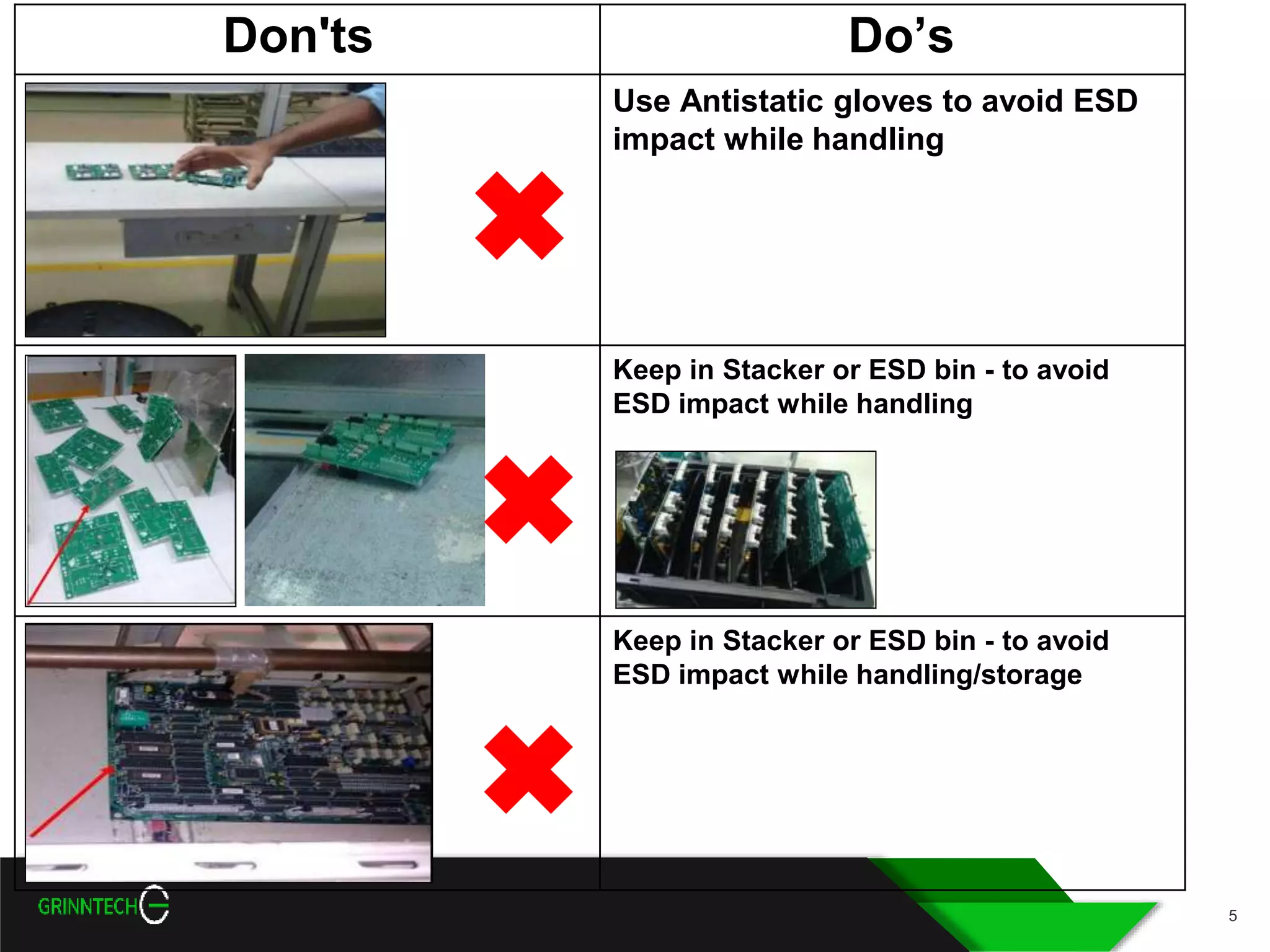 | Don'ts | Do’s |
|---|---|
| | Use Antistatic gloves to avoid ESD impact while handling |
| | Keep in Stacker or ESD bin - to avoid ESD impact while handling |
| | Keep in Stacker or ESD bin - to avoid ESD impact while handling/storage |

GRINNTECH

5